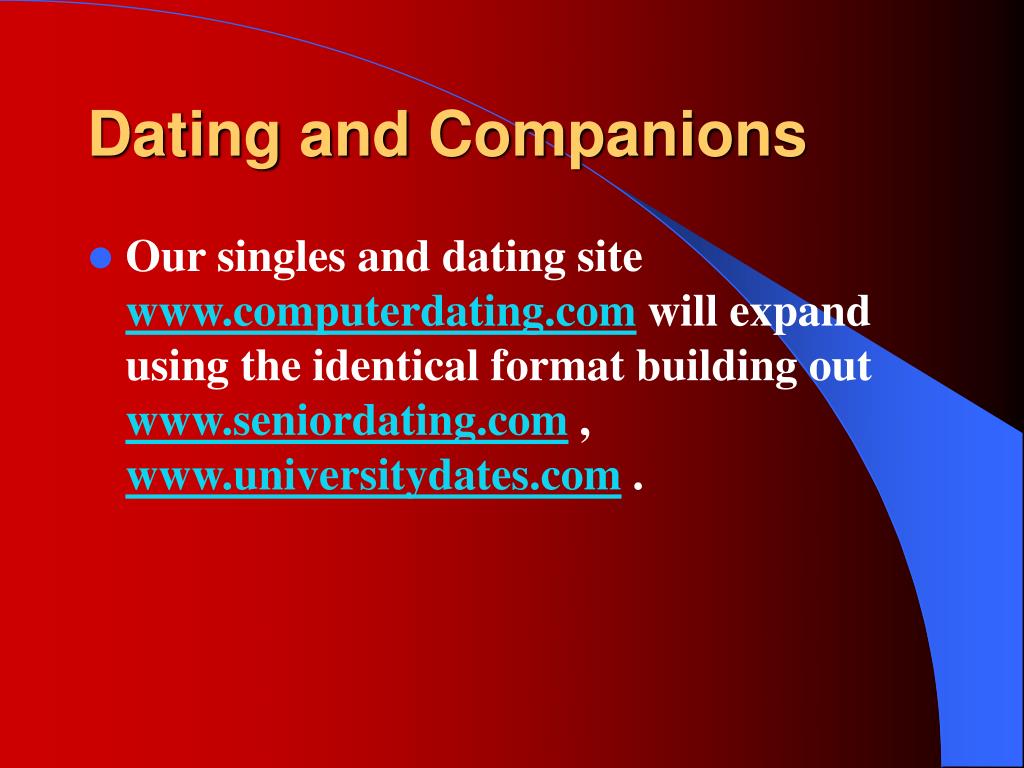 Dating and Companions

Our singles and dating site www.computerdating.com will expand using the identical format building out www.seniordating.com , www.universitydates.com .